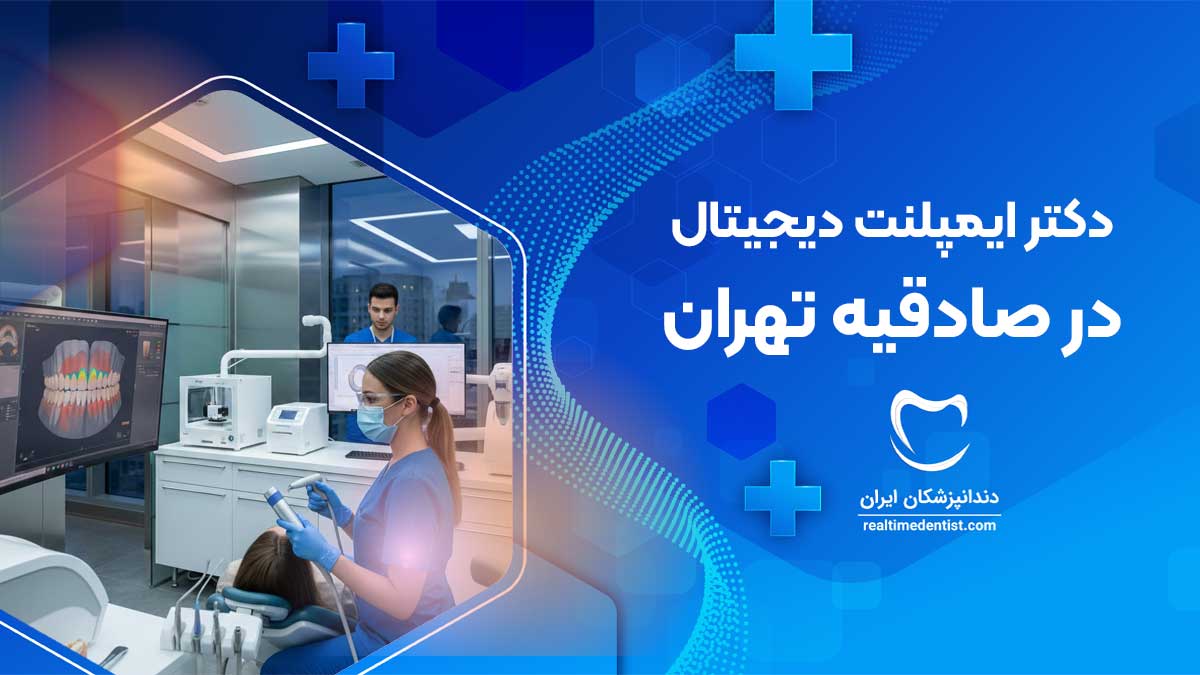 دکتر ایمپلنت دیجیتال
در صادقیه تهران

دندانپزشکان ایران
realtimedentist.com